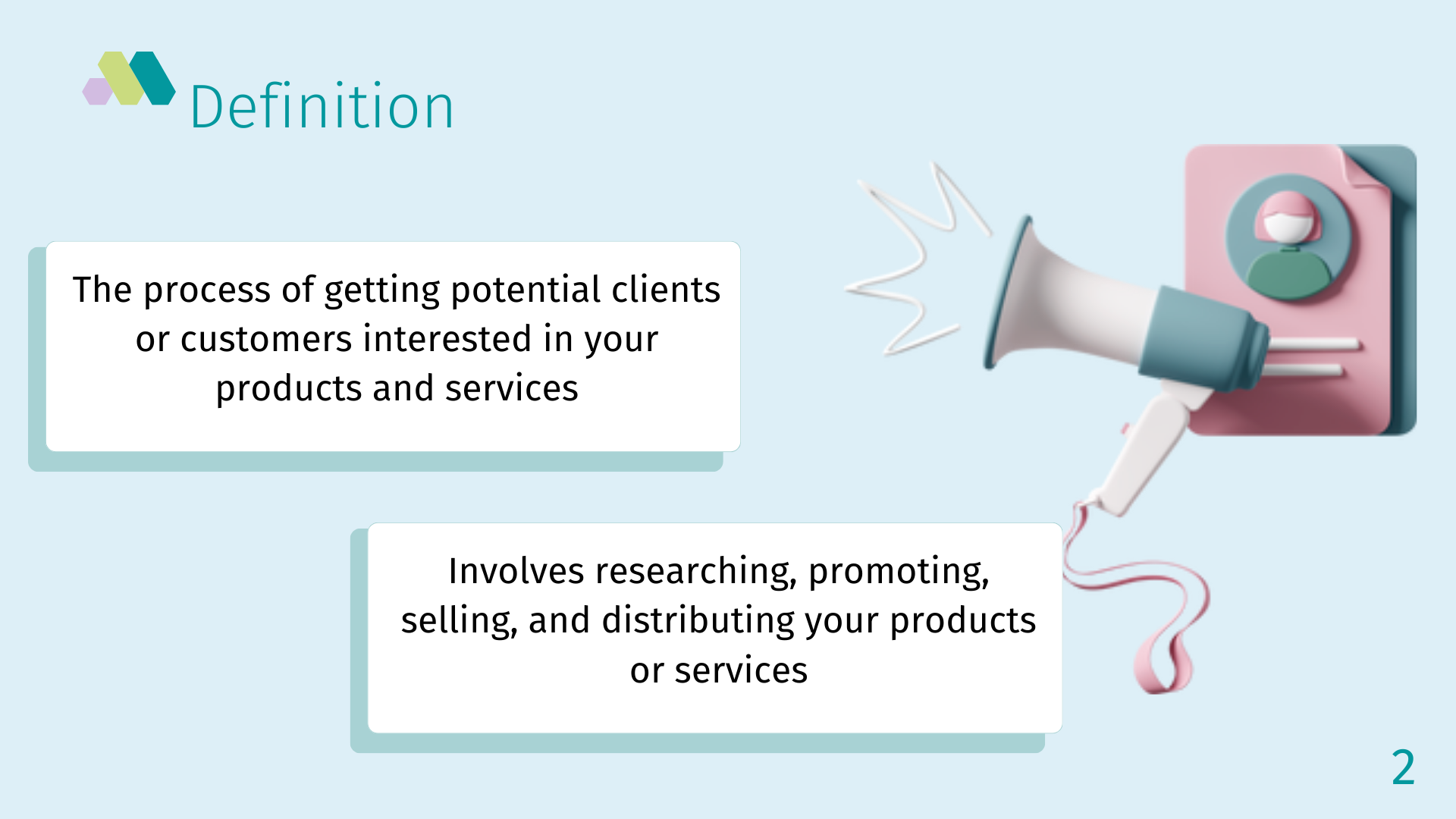 Definition

The process of getting potential clients or customers interested in your products and services

Involves researching, promoting, selling, and distributing your products or services

2